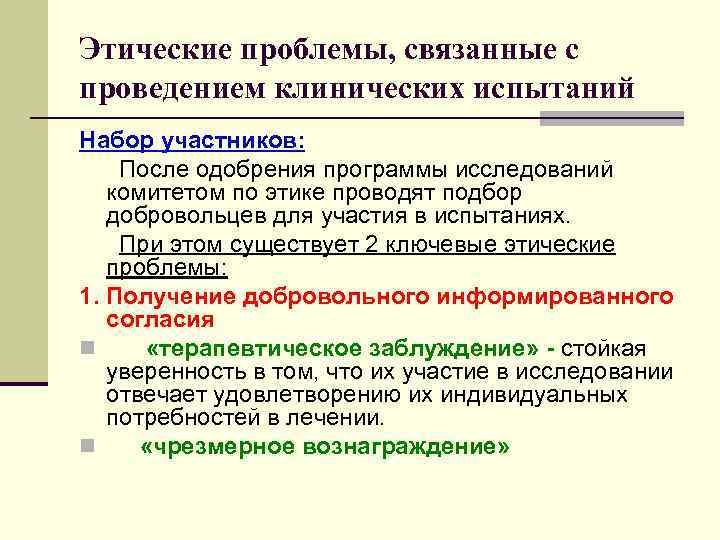 Этические проблемы, связанные с проведением клинических испытаний

Набор участников:

После одобрения программы исследований комитетом по этике проводят подбор добровольцев для участия в испытаниях.

При этом существует 2 ключевые этические проблемы:

1. Получение добровольного информированного согласия

«терапевтическое заблуждение» - стойкая уверенность в том, что их участие в исследовании отвечает удовлетворению их индивидуальных потребностей в лечении.

«чрезмерное вознаграждение»